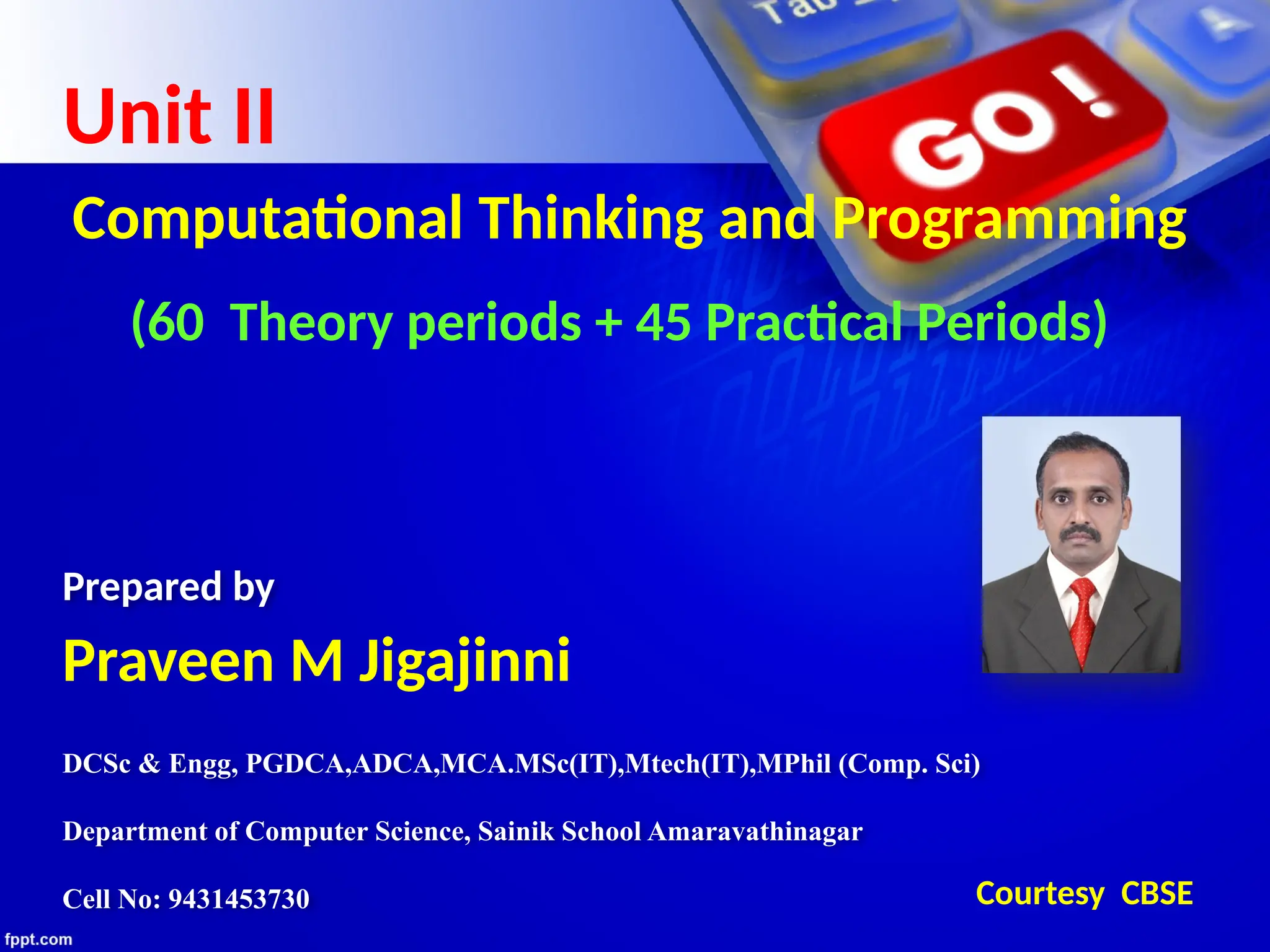 Tab

GO!

Unit II

Computational Thinking and Programming

(60 Theory periods + 45 Practical Periods)

Prepared by

Praveen M Jigajinni

DCSc & Engg, PGDCA,ADCA,MCA.MSc(IT),Mtech(IT),MPhil (Comp. Sci)

Department of Computer Science, Sainik School Amaravathinagar

Cell No: 9431453730

Courtesy CBSE

fppt.com